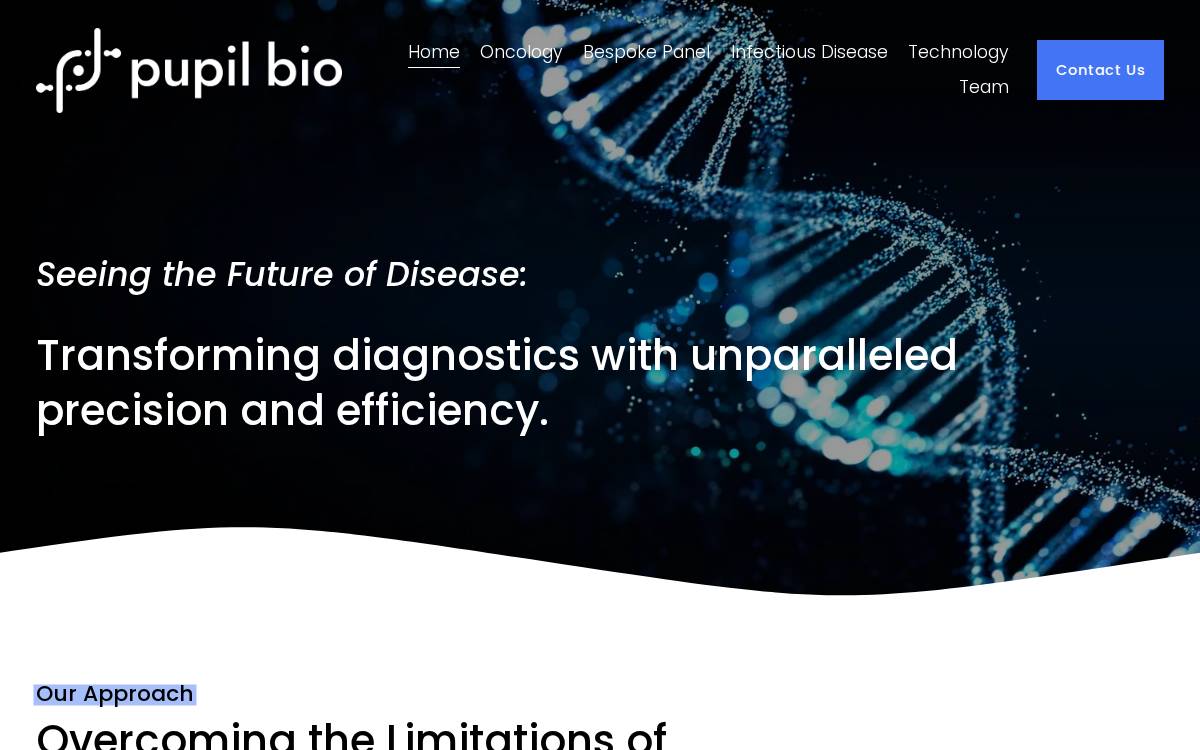 pupil bio

Home Oncology Bespoke Panel Infectious Disease Technology Team

Contact Us

Seeing the Future of Disease:

Transforming diagnostics with unparalleled precision and efficiency.

Our Approach

Overcoming the Limitations of